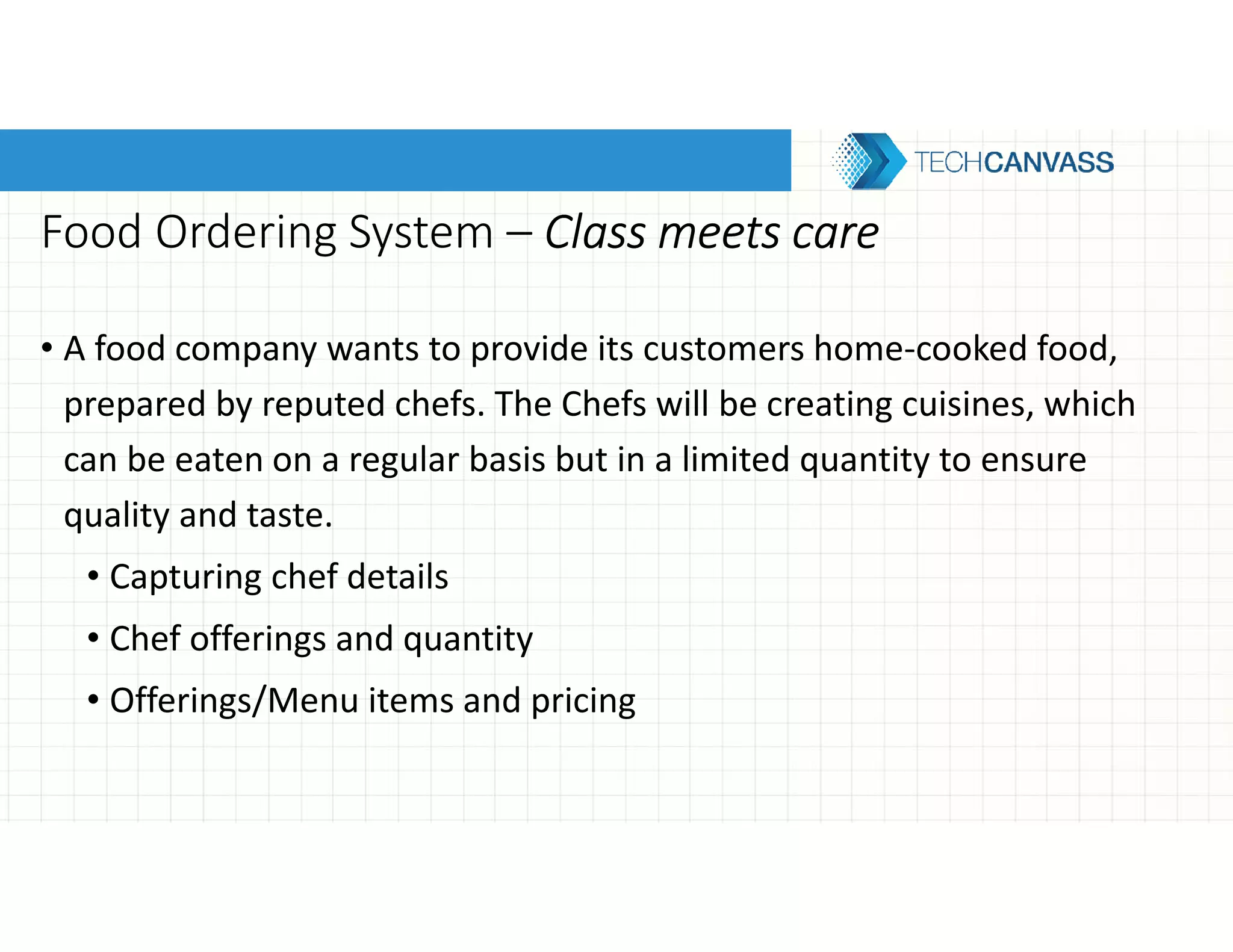 TECHCANVASS

Food Ordering System – Class meets care

• A food company wants to provide its customers home-cooked food, prepared by reputed chefs. The Chefs will be creating cuisines, which can be eaten on a regular basis but in a limited quantity to ensure quality and taste.

• Capturing chef details
• Chef offerings and quantity
• Offerings/Menu items and pricing